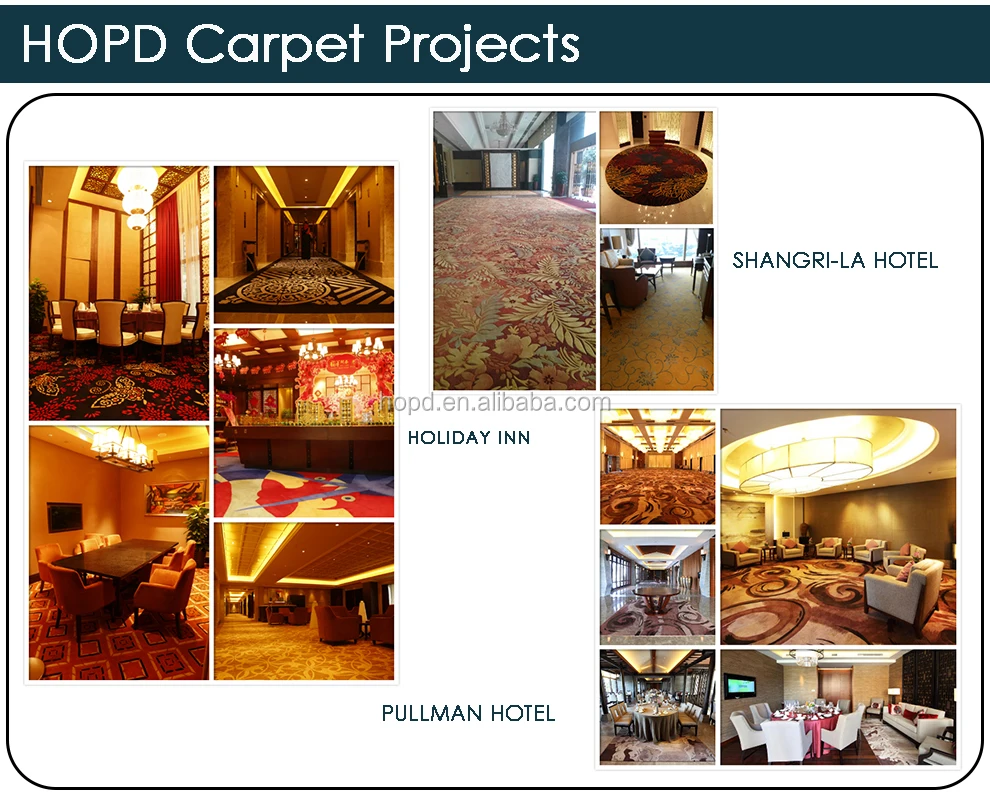 HOPD Carpet Projects

SHANGRI-LA HOTEL

hopd.en.alibaba.com

HOLIDAY INN

PULLMAN HOTEL